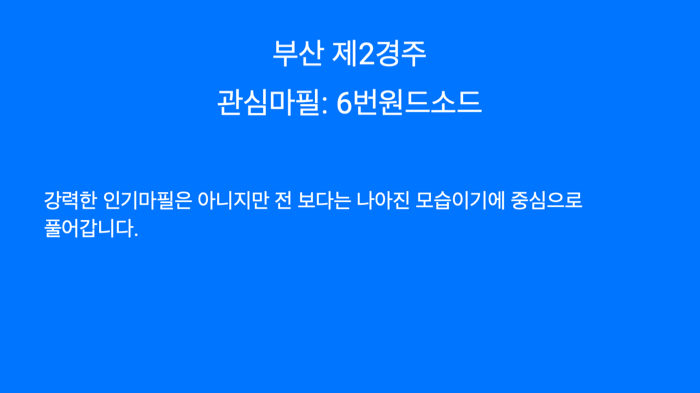 부산 제2경주

관심마필: 6번원드소드

강력한 인기마필은 아니지만 전 보다는 나아진 모습이기에 중심으로 풀어갑니다.